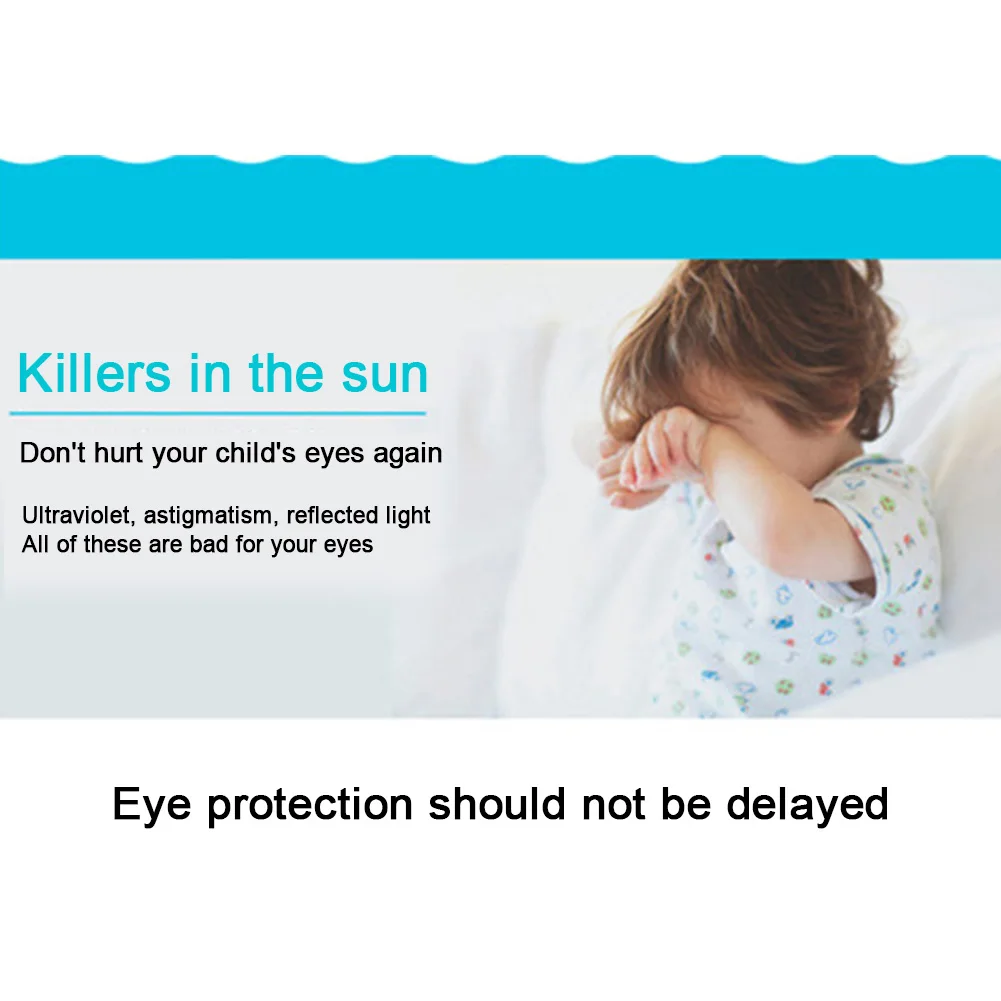 Killers in the sun

Don't hurt your child's eyes again

Ultraviolet, astigmatism, reflected light
All of these are bad for your eyes

Eye protection should not be delayed